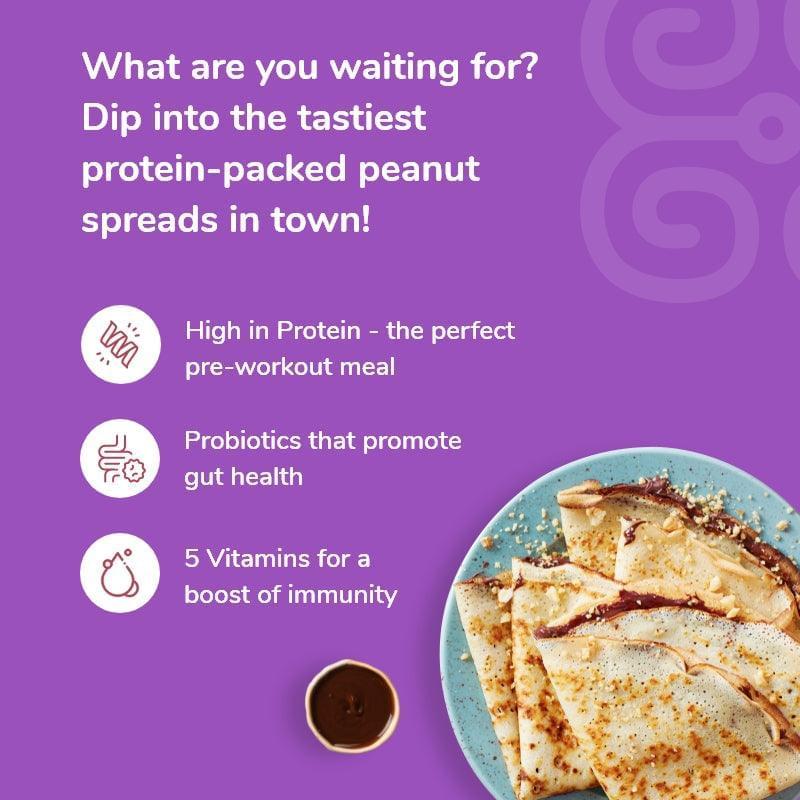 What are you waiting for? Dip into the tastiest protein-packed peanut spreads in town!

High in Protein - the perfect pre-workout meal

Probiotics that promote gut health

5 Vitamins for a boost of immunity